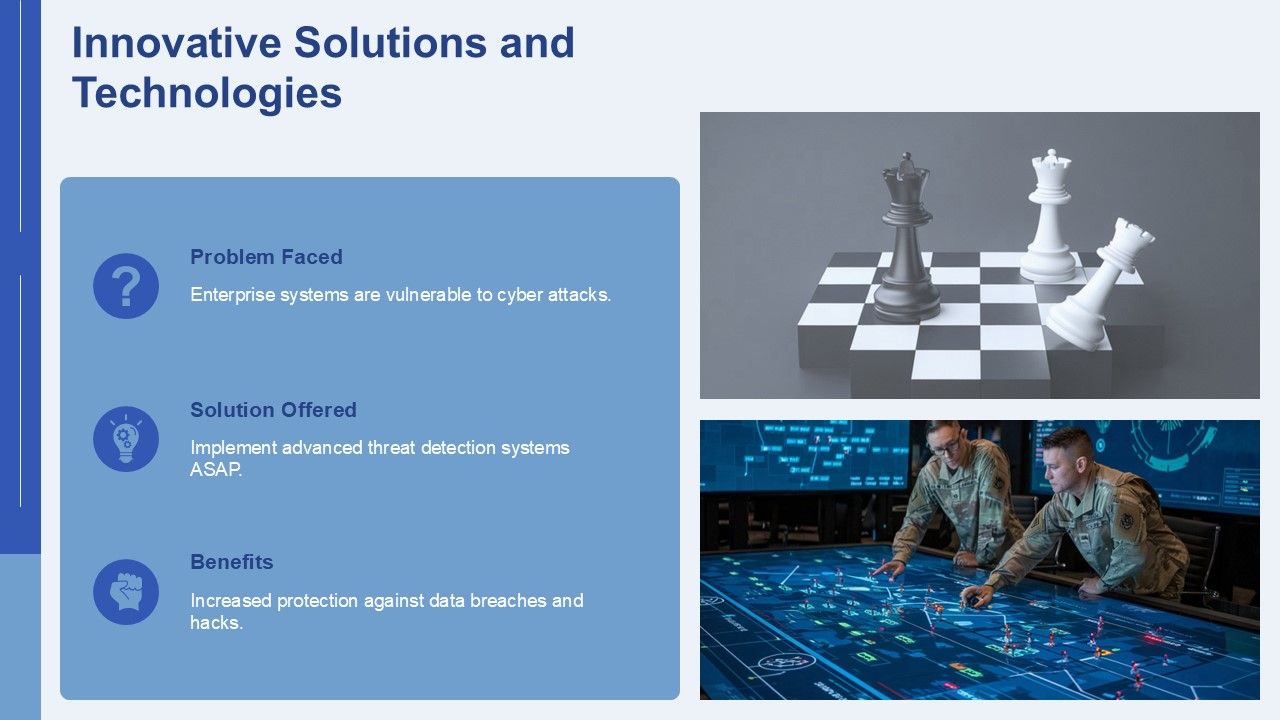 Innovative Solutions and Technologies

Problem Faced

Enterprise systems are vulnerable to cyber attacks.

Solution Offered

Implement advanced threat detection systems ASAP.

Benefits

Increased protection against data breaches and hacks.